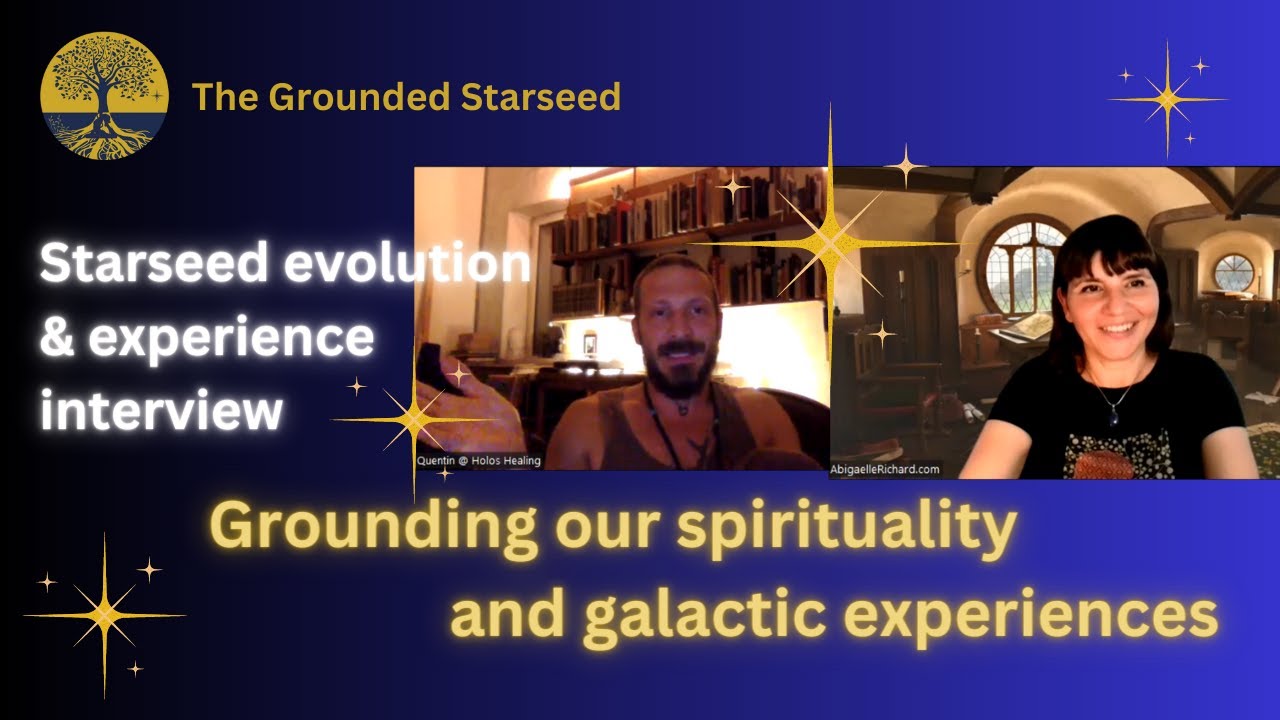 The Grounded Starseed

Starseed evolution & experience interview

Quentin @ Holos Healing

AbigaelleRichard.com

Grounding our spirituality and galactic experiences